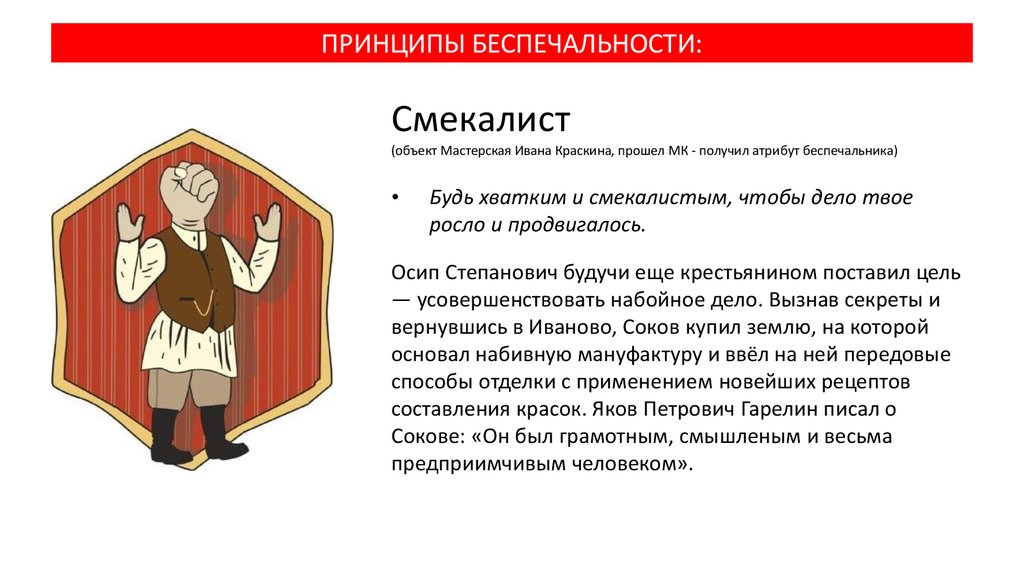 ПРИНЦИПЫ БЕСПЕЧАЛЬНОСТИ:

Смекалист
(объект Мастерская Ивана Краскина, прошел МК - получил атрибут беспечальника)

• Будь хватким и смекалистым, чтобы дело твое росло и продвигалось.

Осип Степанович будучи еще крестьянином поставил цель — усовершенствовать набойное дело. Вызнав секреты и вернувшись в Иваново, Соков купил землю, на которой основал набивную мануфактуру и ввёл на ней передовые способы отделки с применением новейших рецептов составления красок. Яков Петрович Гарелин писал о Сокове: «Он был грамотным, смышленым и весьма предприимчивым человеком».